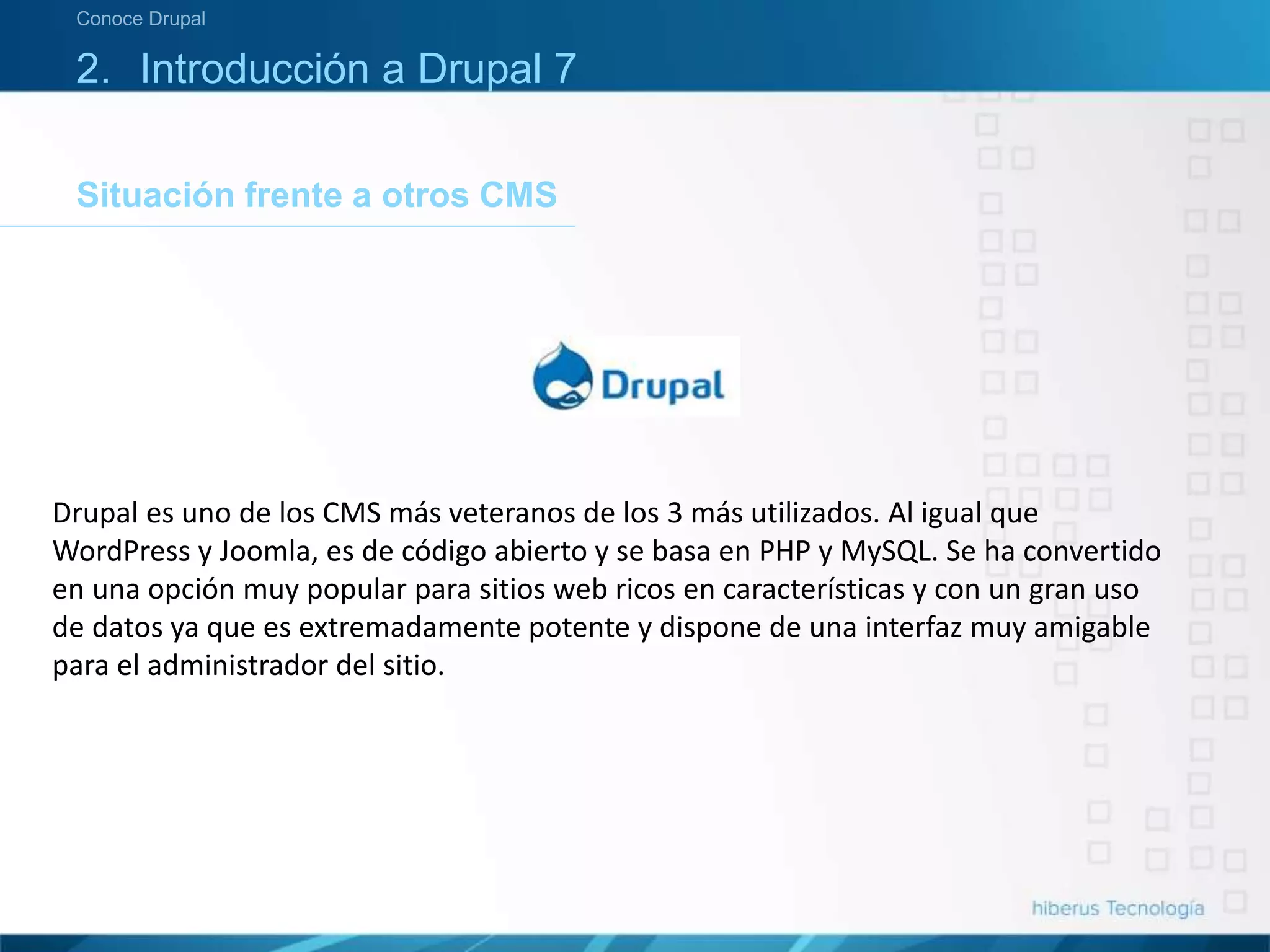 Conoce Drupal

2. Introducción a Drupal 7

Situación frente a otros CMS

Drupal

Drupal es uno de los CMS más veteranos de los 3 más utilizados. Al igual que WordPress y Joomla, es de código abierto y se basa en PHP y MySQL. Se ha convertido en una opción muy popular para sitios web ricos en características y con un gran uso de datos ya que es extremadamente potente y dispone de una interfaz muy amigable para el administrador del sitio.

hiberus Tecnología